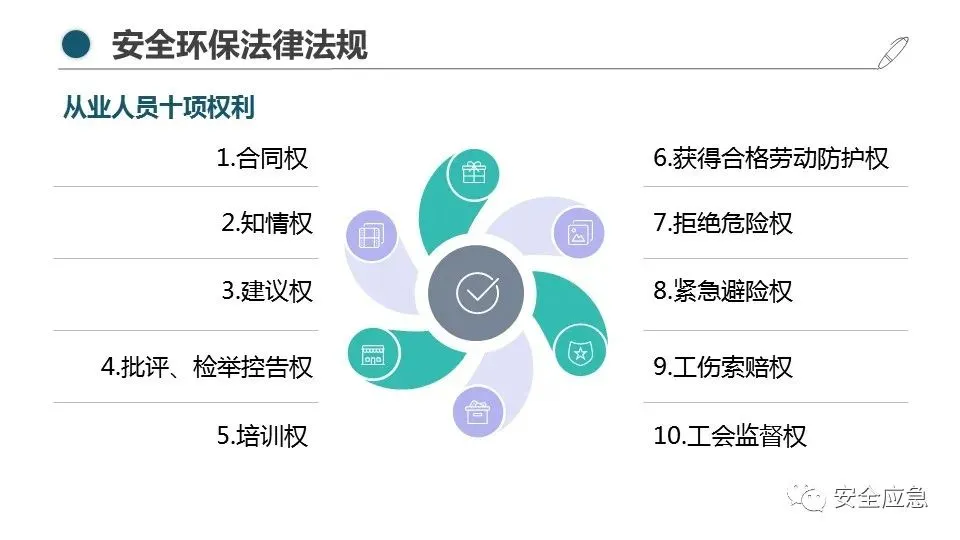 安全环保法律法规

从业人员十项权利

1.合同权

2.知情权

3.建议权

4.批评、检举控告权

5.培训权

6.获得合格劳动防护权

7.拒绝危险权

8.紧急避险权

9.工伤索赔权

10.工会监督权

安全应急